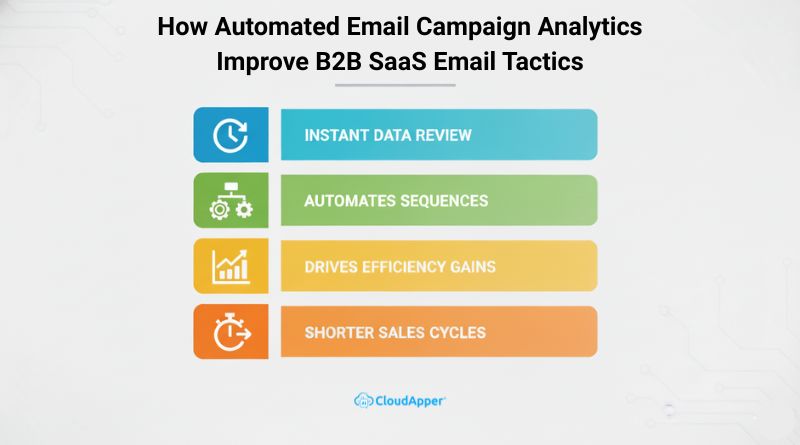 How Automated Email Campaign Analytics Improve B2B SaaS Email Tactics

INSTANT DATA REVIEW

AUTOMATES SEQUENCES

DRIVES EFFICIENCY GAINS

SHORTER SALES CYCLES

CloudApper